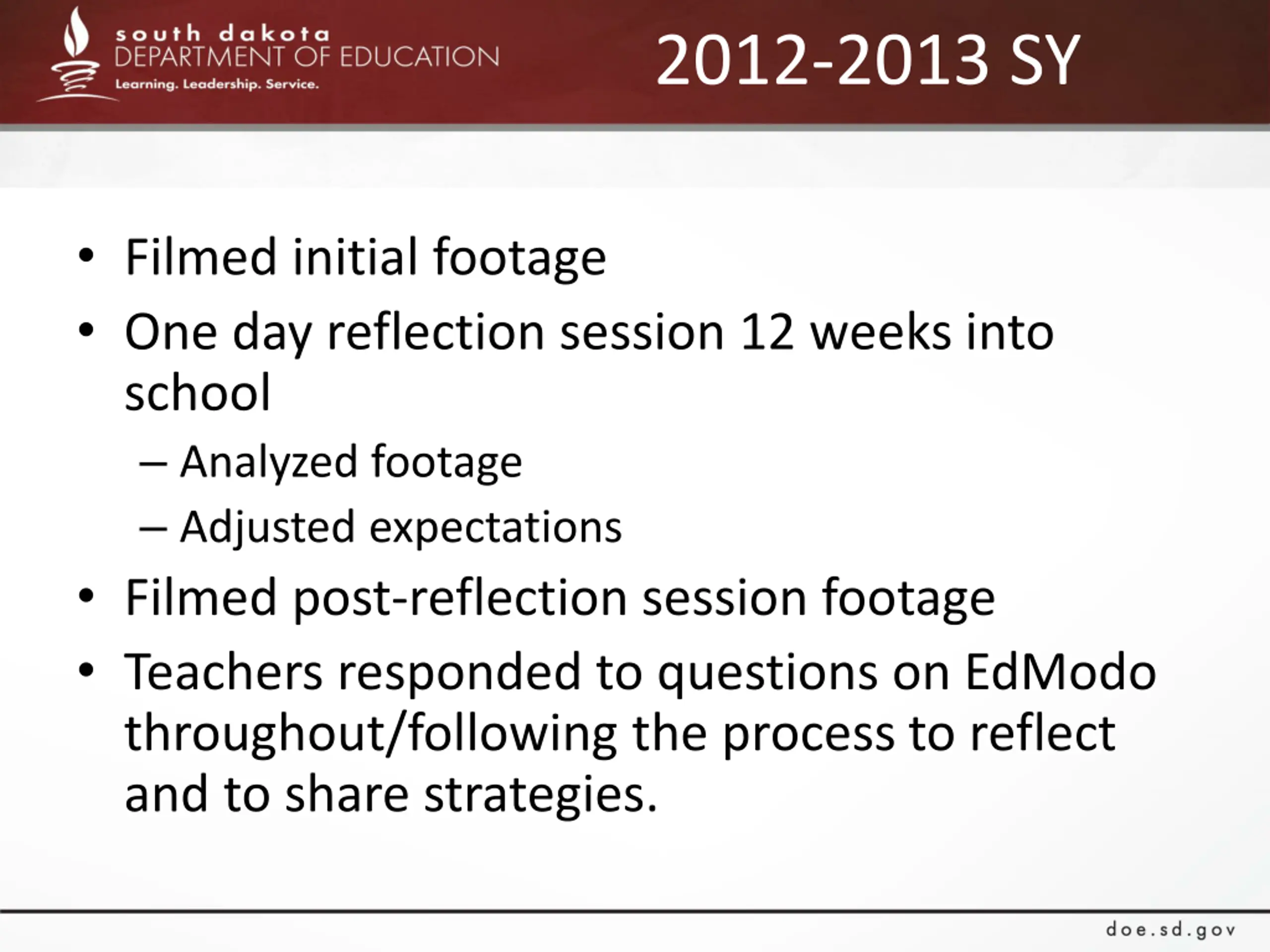 south dakota
DEPARTMENT OF EDUCATION
Learning. Leadership. Service.

2012-2013 SY

• Filmed initial footage
• One day reflection session 12 weeks into school
– Analyzed footage
– Adjusted expectations
• Filmed post-reflection session footage
• Teachers responded to questions on EdModo throughout/following the process to reflect and to share strategies.

doe.sd.gov